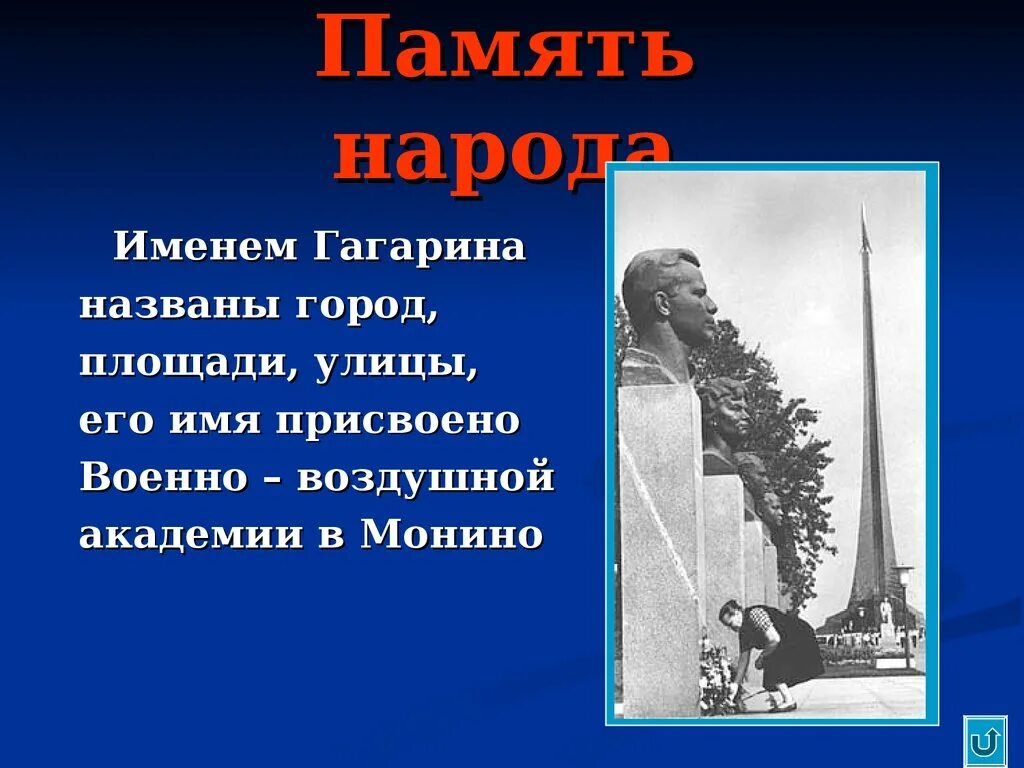 Память народа

Именем Гагарина названы город, площади, улицы, его имя присвоено Военно – воздушной академии в Монино